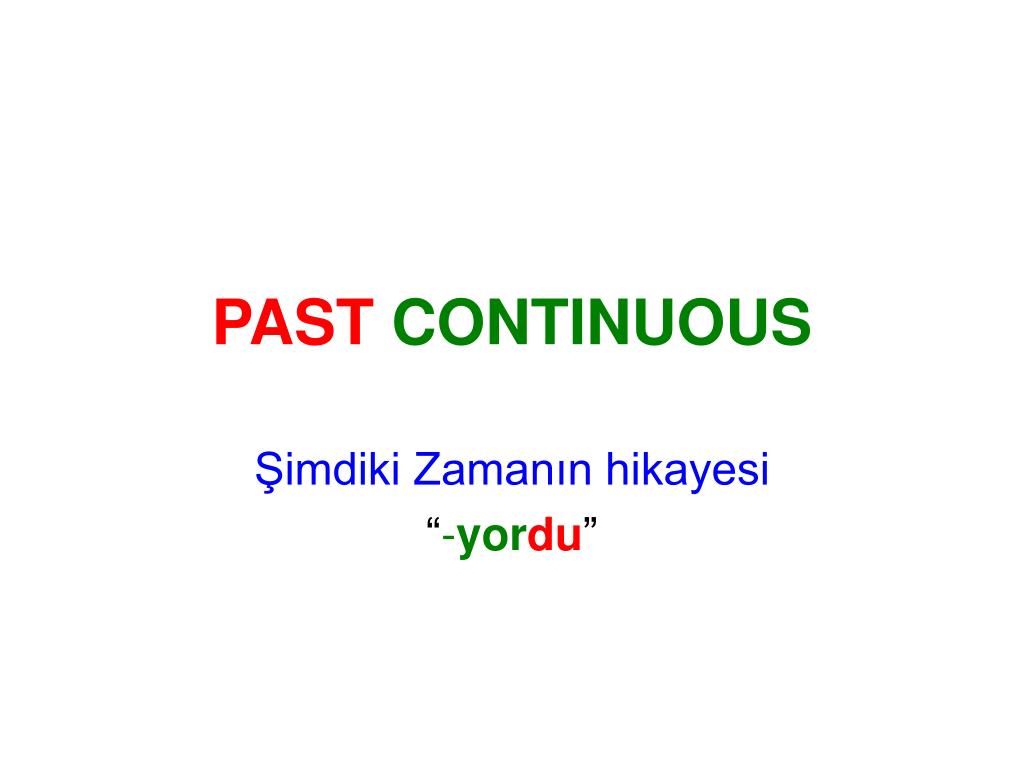 PAST CONTINUOUS

Şimdiki Zamanın hikayesi
“-yordu”